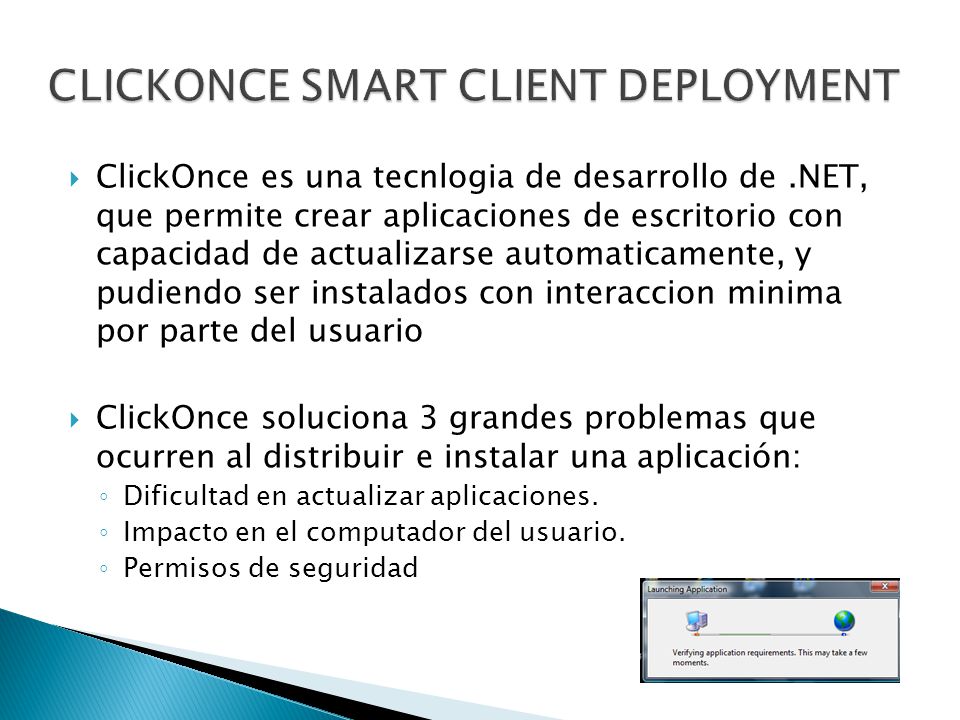 CLICKONCE SMART CLIENT DEPLOYMENT

ClickOnce es una tecnlogia de desarrollo de .NET, que permite crear aplicaciones de escritorio con capacidad de actualizarse automaticamente, y pudiendo ser instalados con interaccion minima por parte del usuario

ClickOnce soluciona 3 grandes problemas que ocurren al distribuir e instalar una aplicación:
◦ Dificultad en actualizar aplicaciones.
◦ Impacto en el computador del usuario.
◦ Permisos de seguridad

Launching Application

Verifying application requirements. This may take a few moments.